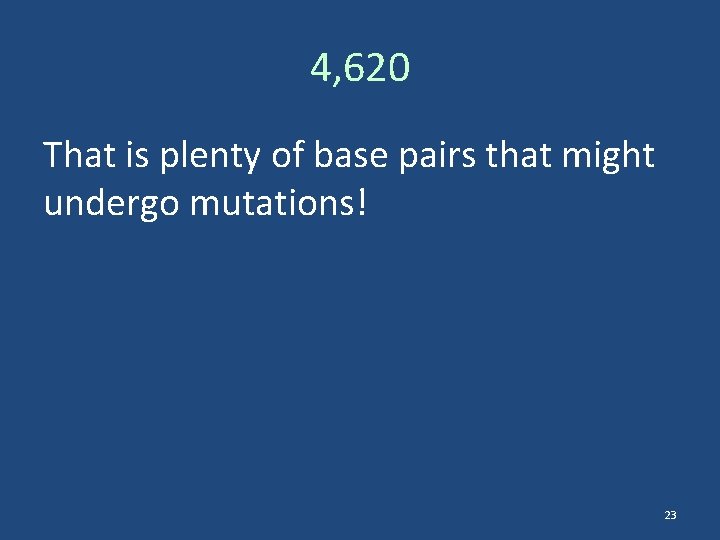 4,620

That is plenty of base pairs that might undergo mutations!

23